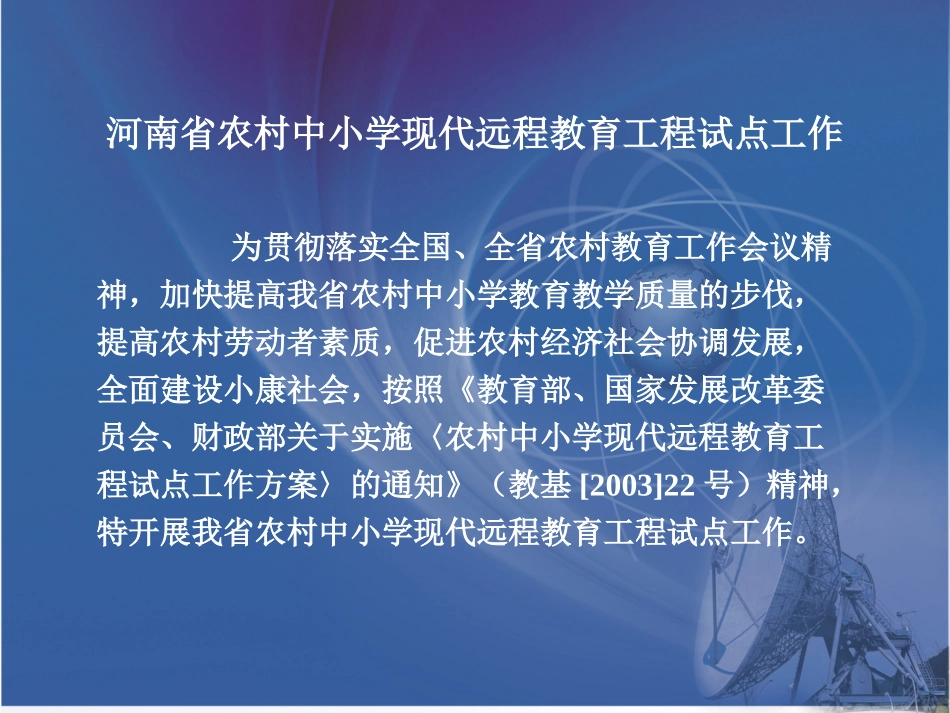 河南省农村中小学现代远程教育工程试点工作

为贯彻落实全国、全省农村教育工作会议精神，加快提高我省农村中小学教育教学质量的步伐，提高农村劳动者素质，促进农村经济社会协调发展，全面建设小康社会，按照《教育部、国家发展改革委员会、财政部关于实施〈农村中小学现代远程教育工程试点工作方案〉的通知》（教基 [2003]22 号）精神，特开展我省农村中小学现代远程教育工程试点工作。